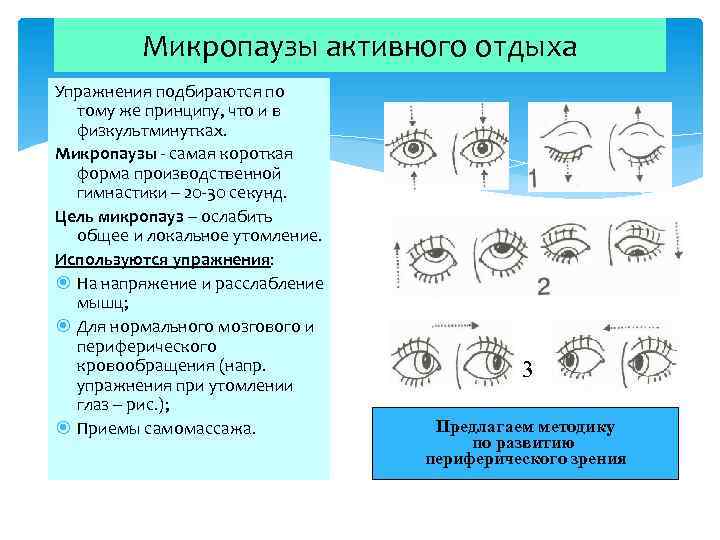 Микропаузы активного отдыха

Упражнения подбираются по тому же принципу, что и в физкультминутках.

Микропаузы - самая короткая форма производственной гимнастики – 20-30 секунд.

Цель микропауз – ослабить общее и локальное утомление.

Используются упражнения:

На напряжение и расслабление мышц;

Для нормального мозгового и периферического кровообращения (напр. упражнения при утомлении глаз – рис.);

Приемы самомассажа.

1

2

3

Предлагаем методику по развитию периферического зрения